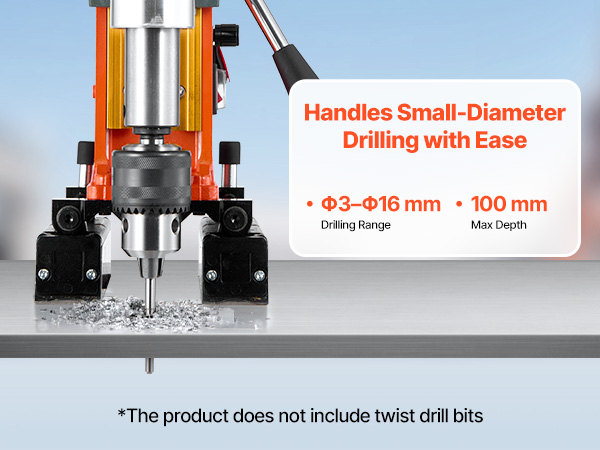 Handles Small-Diameter Drilling with Ease

• Φ3–Φ16 mm
Drilling Range

• 100 mm
Max Depth

*The product does not include twist drill bits